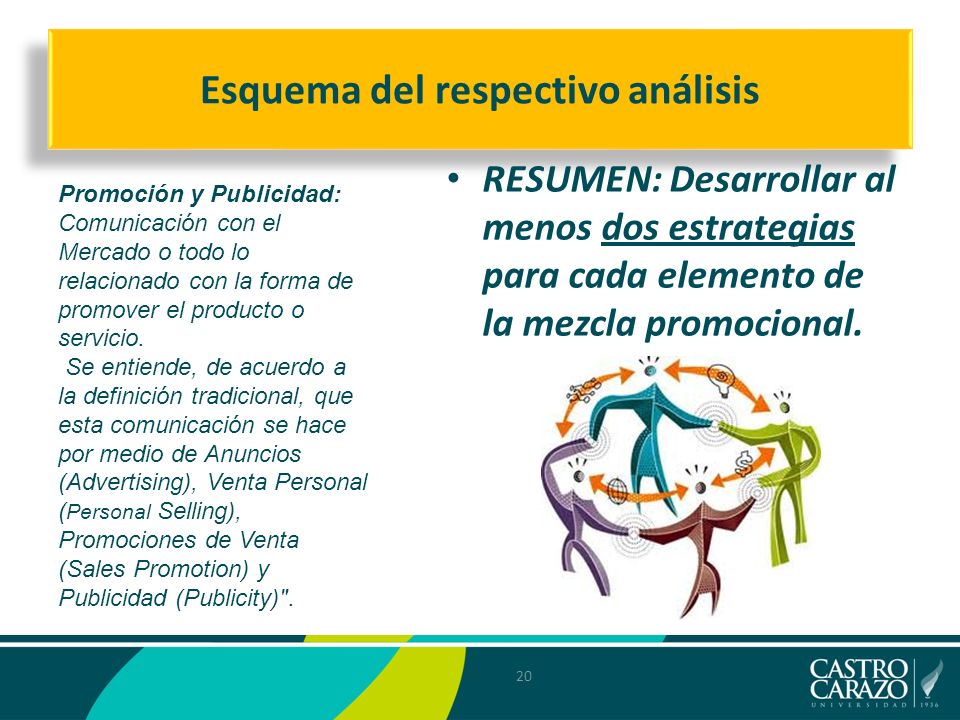 Esquema del respectivo análisis

Promoción y Publicidad: Comunicación con el Mercado o todo lo relacionado con la forma de promover el producto o servicio.
Se entiende, de acuerdo a la definición tradicional, que esta comunicación se hace por medio de Anuncios (Advertising), Venta Personal (Personal Selling), Promociones de Venta (Sales Promotion) y Publicidad (Publicity)".

• RESUMEN: Desarrollar al menos dos estrategias para cada elemento de la mezcla promocional.

20

CASTRO CARAZO
UNIVERSIDAD 1936